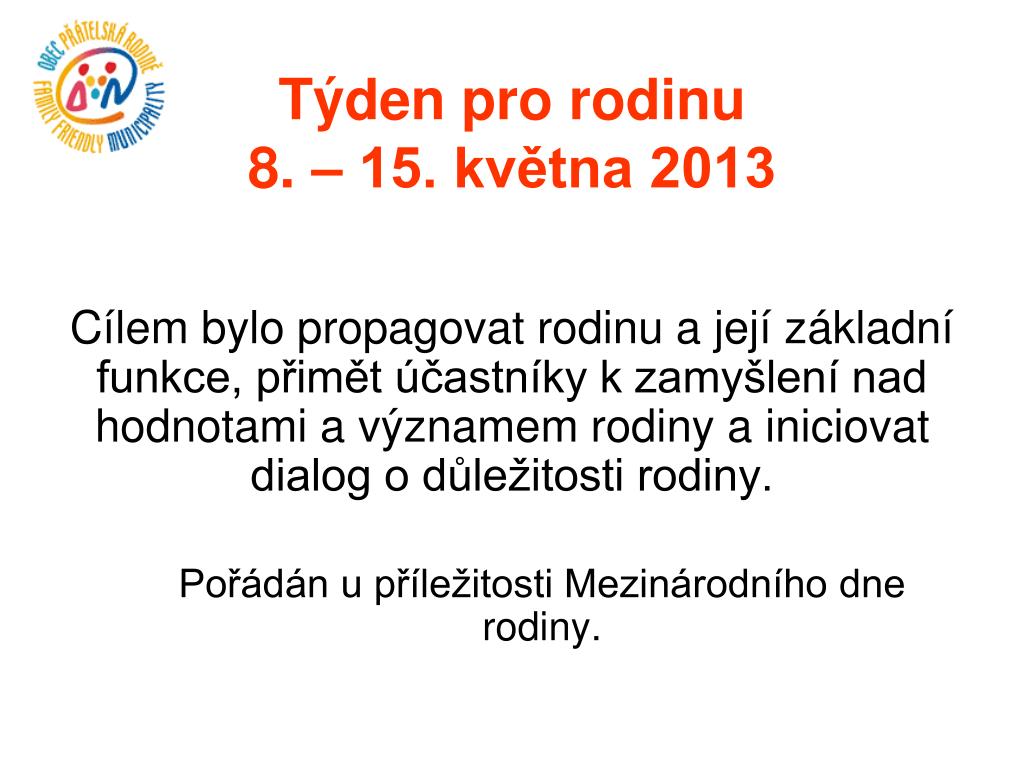 OBEC PŘÁTELSKÁ RODINĚ
FAMILY FRIENDLY MUNICIPALITY

Týden pro rodinu
8. – 15. května 2013

Cílem bylo propagovat rodinu a její základní funkce, přimět účastníky k zamyšlení nad hodnotami a významem rodiny a iniciovat dialog o důležitosti rodiny.

Pořádán u příležitosti Mezinárodního dne rodiny.